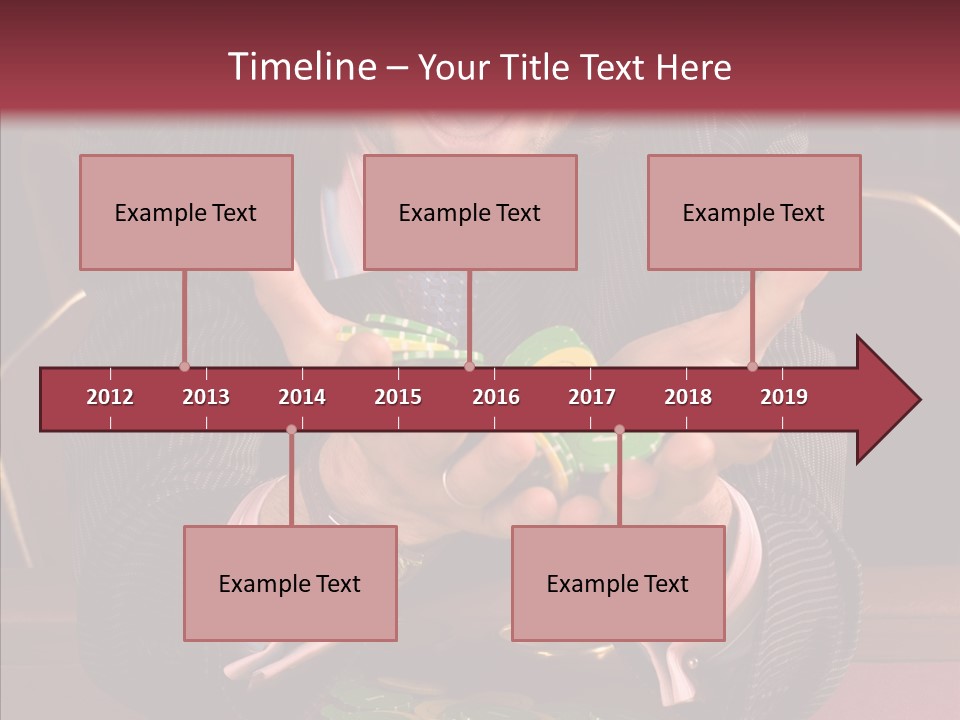 Timeline – Your Title Text Here

Example Text

Example Text

Example Text

2012 2013 2014 2015 2016 2017 2018 2019

Example Text

Example Text